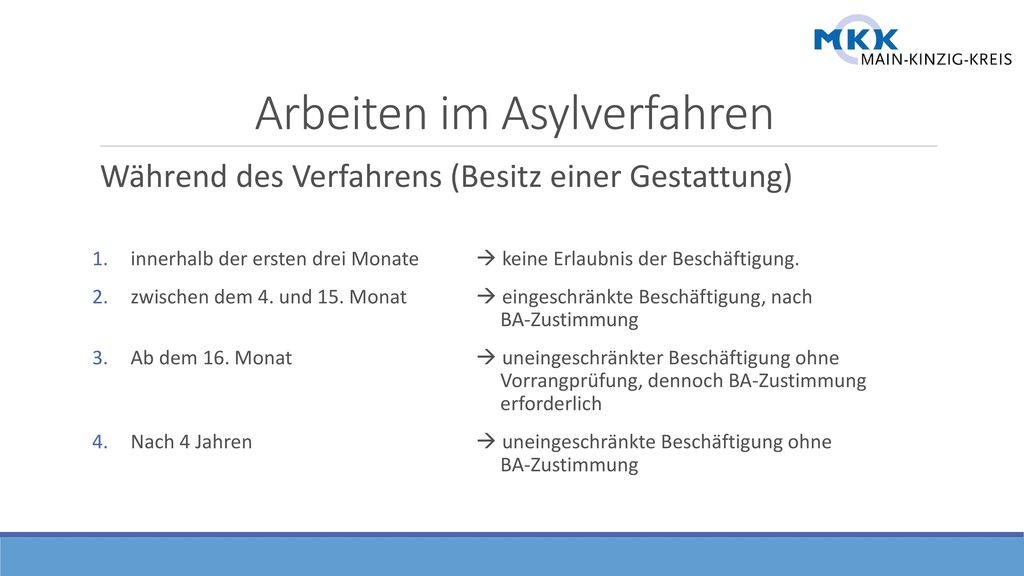 MKK
MAIN-KINZIG-KREIS

Arbeiten im Asylverfahren

Während des Verfahrens (Besitz einer Gestattung)

1. innerhalb der ersten drei Monate → keine Erlaubnis der Beschäftigung.
2. zwischen dem 4. und 15. Monat → eingeschränkte Beschäftigung, nach BA-Zustimmung
3. Ab dem 16. Monat → uneingeschränkter Beschäftigung ohne Vorrangprüfung, dennoch BA-Zustimmung erforderlich
4. Nach 4 Jahren → uneingeschränkte Beschäftigung ohne BA-Zustimmung